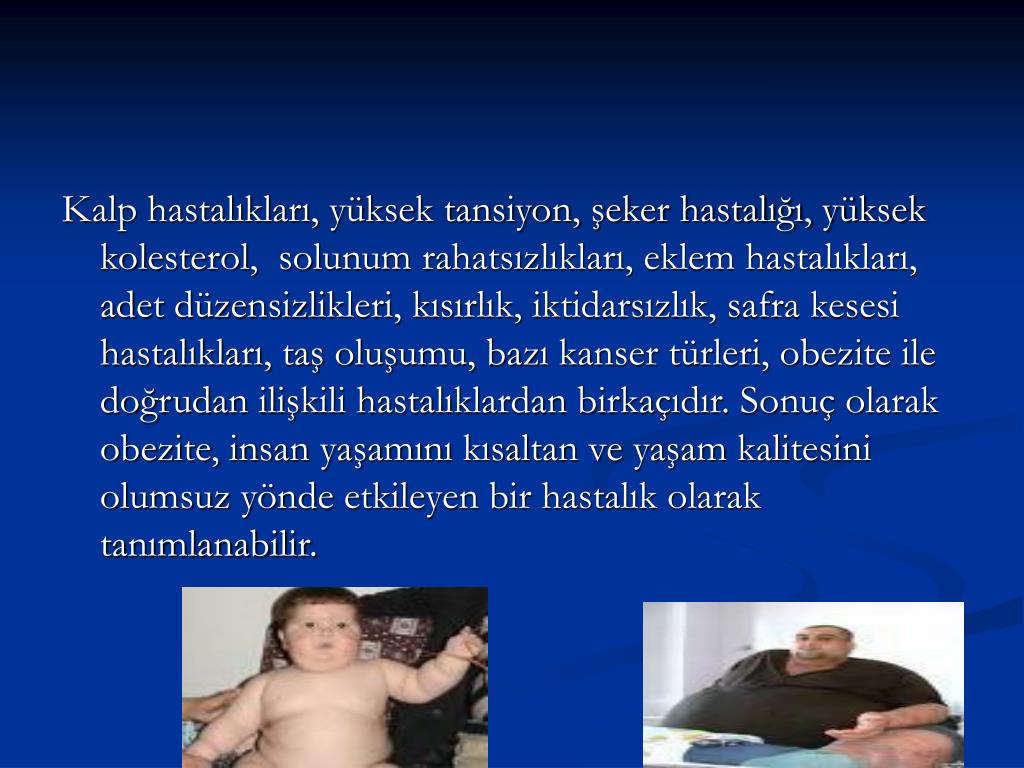 Kalp hastalıkları, yüksek tansiyon, şeker hastalığı, yüksek kolesterol, solunum rahatsızlıkları, eklem hastalıkları, adet düzensizlikleri, kısırlık, iktidarsızlık, safra kesesi hastalıkları, taş oluşumu, bazı kanser türleri, obezite ile doğrudan ilişkili hastalıklardan birkaçıdır. Sonuç olarak obezite, insan yaşamını kısaltan ve yaşam kalitesini olumsuz yönde etkileyen bir hastalık olarak tanımlanabilir.